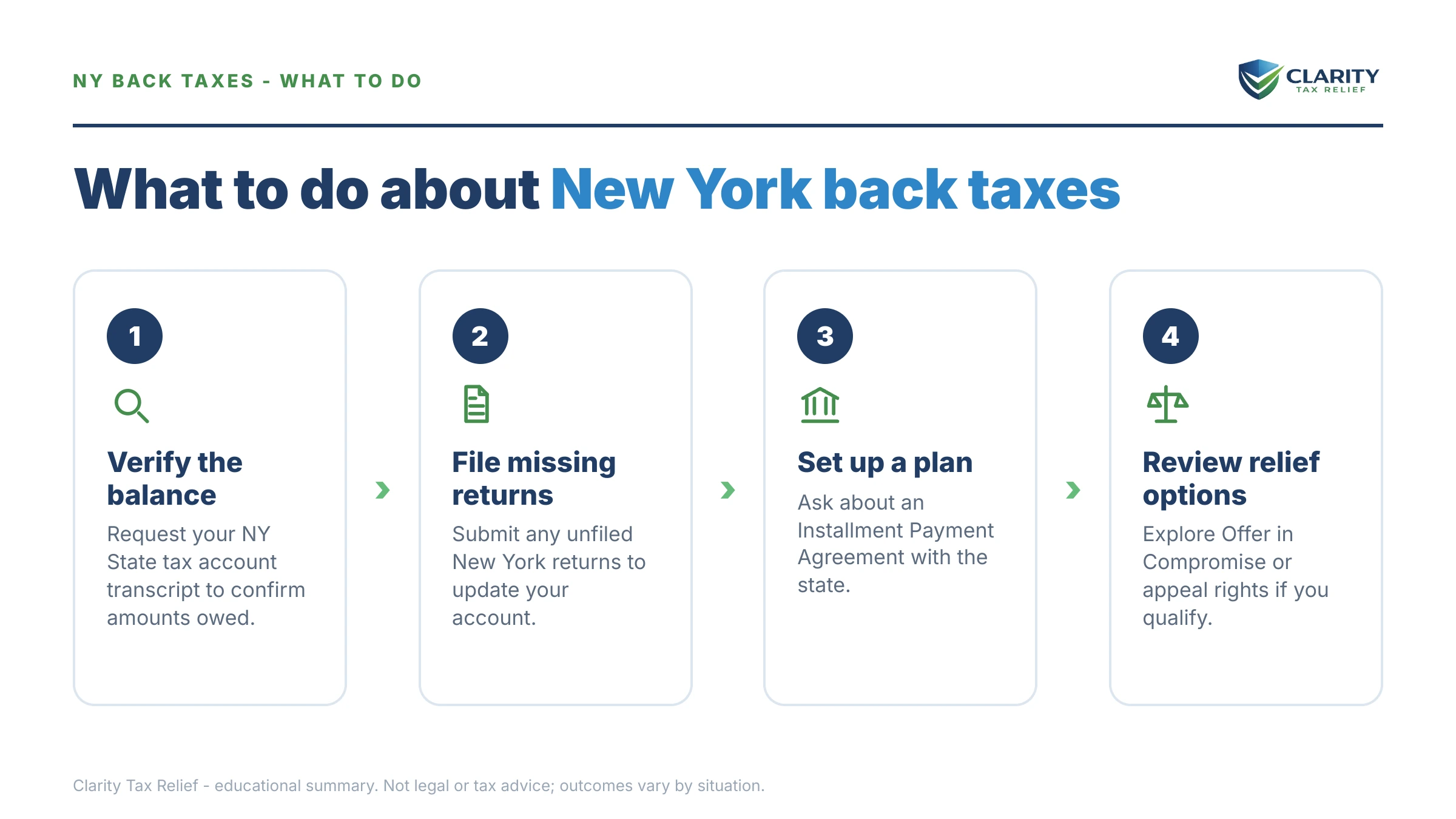 NY BACK TAXES - WHAT TO DO

CLARITY
TAX RELIEF

What to do about New York back taxes

1

Verify the balance

Request your NY State tax account transcript to confirm amounts owed.

2

File missing returns

Submit any unfiled New York returns to update your account.

3

Set up a plan

Ask about an Installment Payment Agreement with the state.

4

Review relief options

Explore Offer in Compromise or appeal rights if you qualify.

Clarity Tax Relief - educational summary. Not legal or tax advice; outcomes vary by situation.